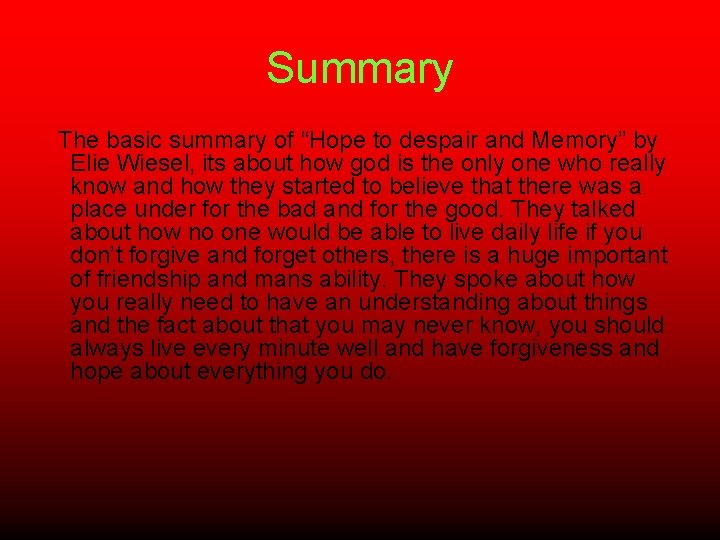 Summary

The basic summary of “Hope to despair and Memory” by Elie Wiesel, its about how god is the only one who really know and how they started to believe that there was a place under for the bad and for the good. They talked about how no one would be able to live daily life if you don’t forgive and forget others, there is a huge important of friendship and mans ability. They spoke about how you really need to have an understanding about things and the fact about that you may never know, you should always live every minute well and have forgiveness and hope about everything you do.